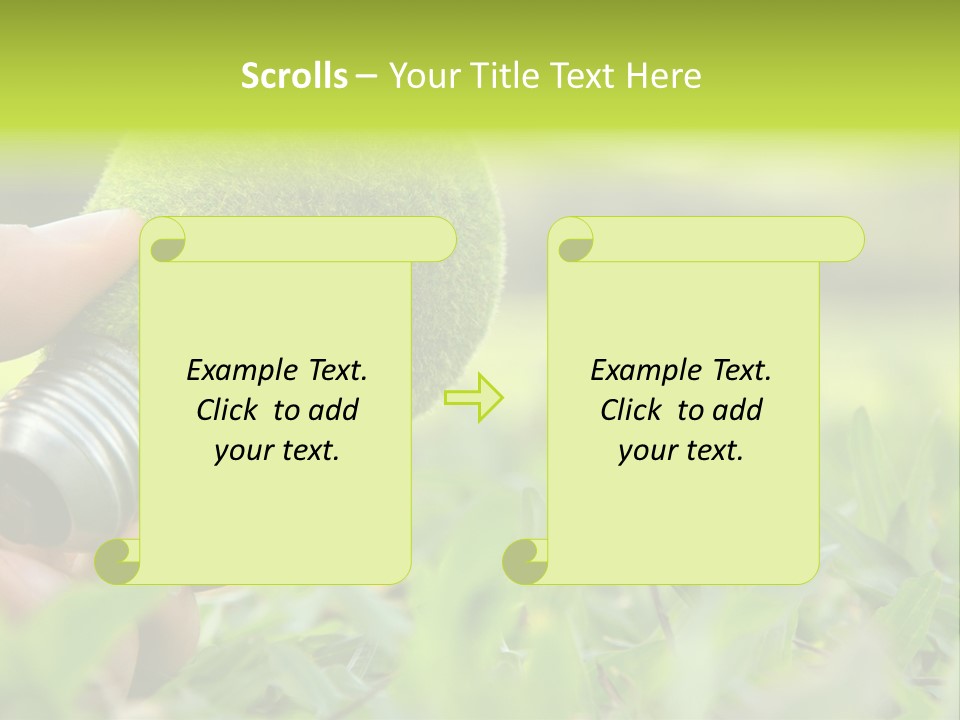 Scrolls – Your Title Text Here

Example Text. Click to add your text.

Example Text. Click to add your text.